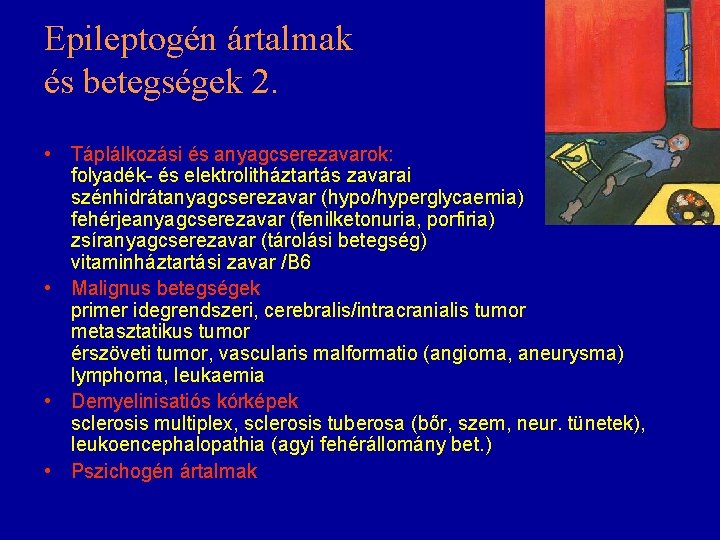 Epileptogén ártalmak és betegségek 2.

• Táplálkozási és anyagcserezavarok:
folyadék- és elektrolitháztartás zavarai
szénhidrátanyagcserezavar (hypo/hyperglycaemia)
fehérjeanyagcserezavar (fenilketonuria, porfiria)
zsíranyagcserezavar (tárolási betegség)
vitaminháztartási zavar /B6

• Malignus betegségek
primer idegrendszeri, cerebralis/intracranialis tumor
metasztatikus tumor
érszöveti tumor, vascularis malformatio (angioma, aneurysma)
lymphoma, leukaemia

• Demyelinisatiós kórképek
sclerosis multiplex, sclerosis tuberosa (bőr, szem, neur. tünetek),
leukoencephalopathia (agyi fehérállomány bet.)

• Pszichogén ártalmak